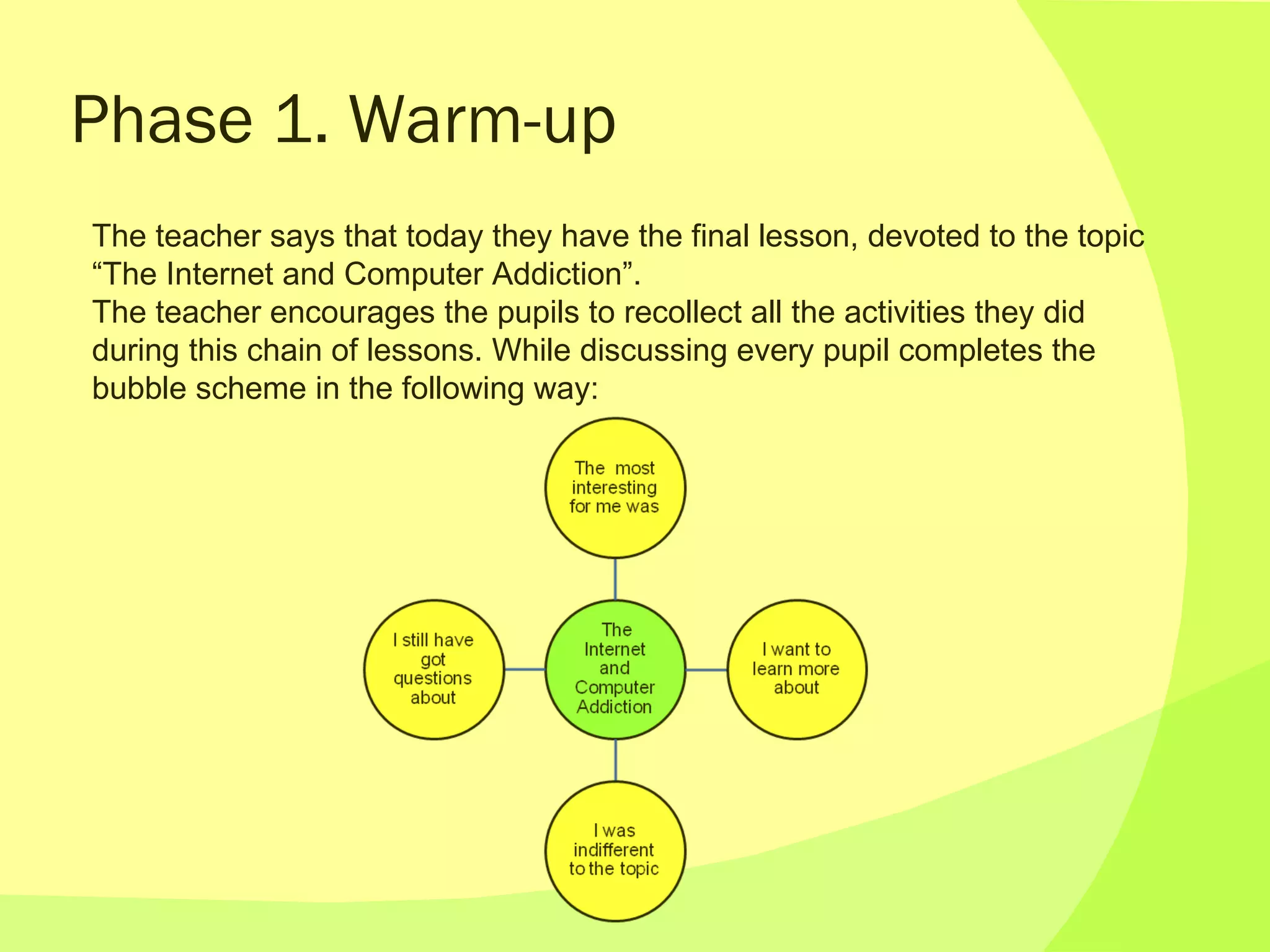 Phase 1. Warm-up

The teacher says that today they have the final lesson, devoted to the topic “The Internet and Computer Addiction”.
The teacher encourages the pupils to recollect all the activities they did during this chain of lessons. While discussing every pupil completes the bubble scheme in the following way:

The most interesting for me was

I still have got questions about

The Internet and Computer Addiction

I want to learn more about

I was indifferent to the topic